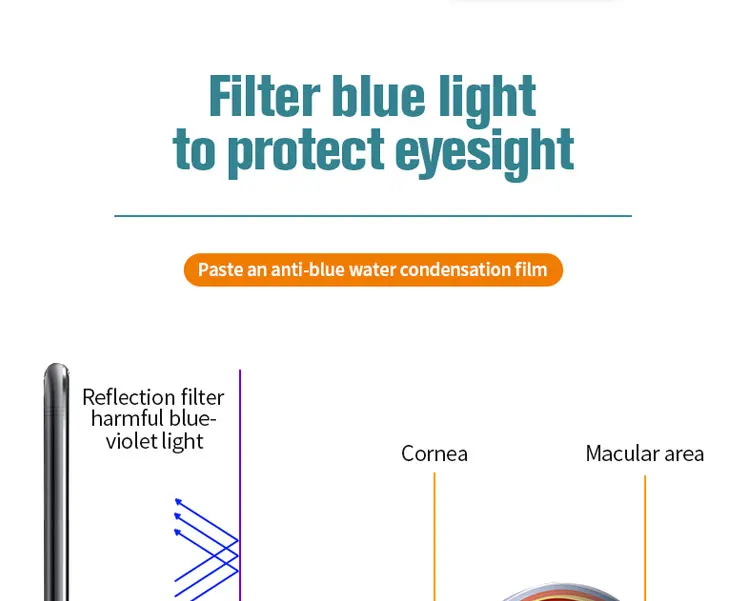 Filter blue light to protect eyesight

Paste an anti-blue water condensation film

Reflection filter harmful blue-violet light

Cornea

Macular area